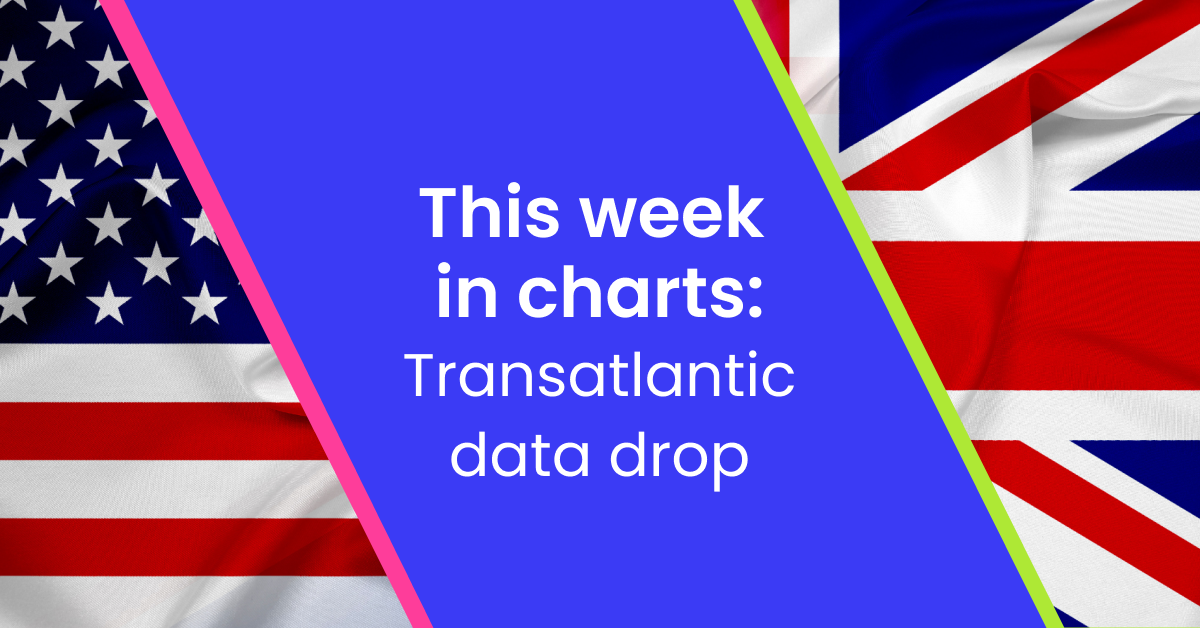 This week in charts: Transatlantic data drop